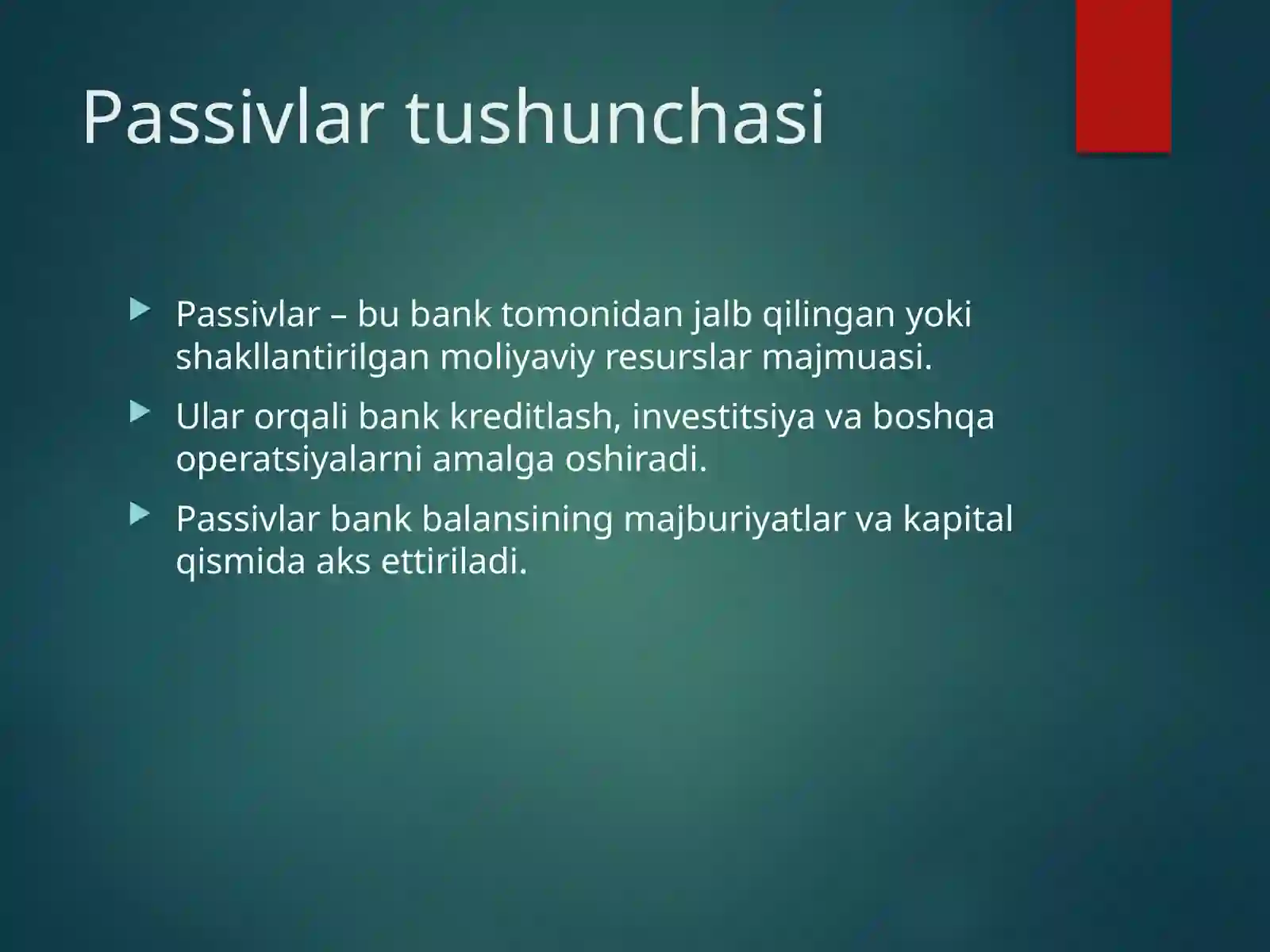 Passivlar tushunchasi

Passivlar – bu bank tomonidan jalb qilingan yoki shakllantirilgan moliyaviy resurslar majmuasi.

Ular orqali bank kreditlash, investitsiya va boshqa operatsiyalarni amalga oshiradi.

Passivlar bank balansining majburiyatlar va kapital qismida aks ettiriladi.